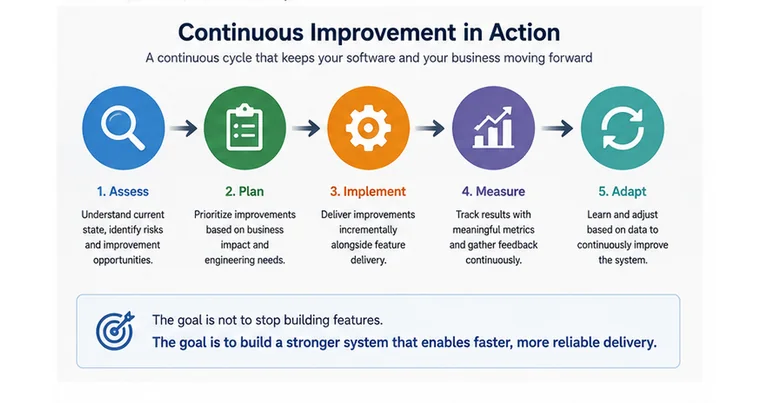 Continuous Improvement in Action

A continuous cycle that keeps your software and your business moving forward

1. Assess

Understand current state, identify risks and improvement opportunities.

2. Plan

Prioritize improvements based on business impact and engineering needs.

3. Implement

Deliver improvements incrementally alongside feature delivery.

4. Measure

Track results with meaningful metrics and gather feedback continuously.

5. Adapt

Learn and adjust based on data to continuously improve the system.

The goal is not to stop building features.

The goal is to build a stronger system that enables faster, more reliable delivery.